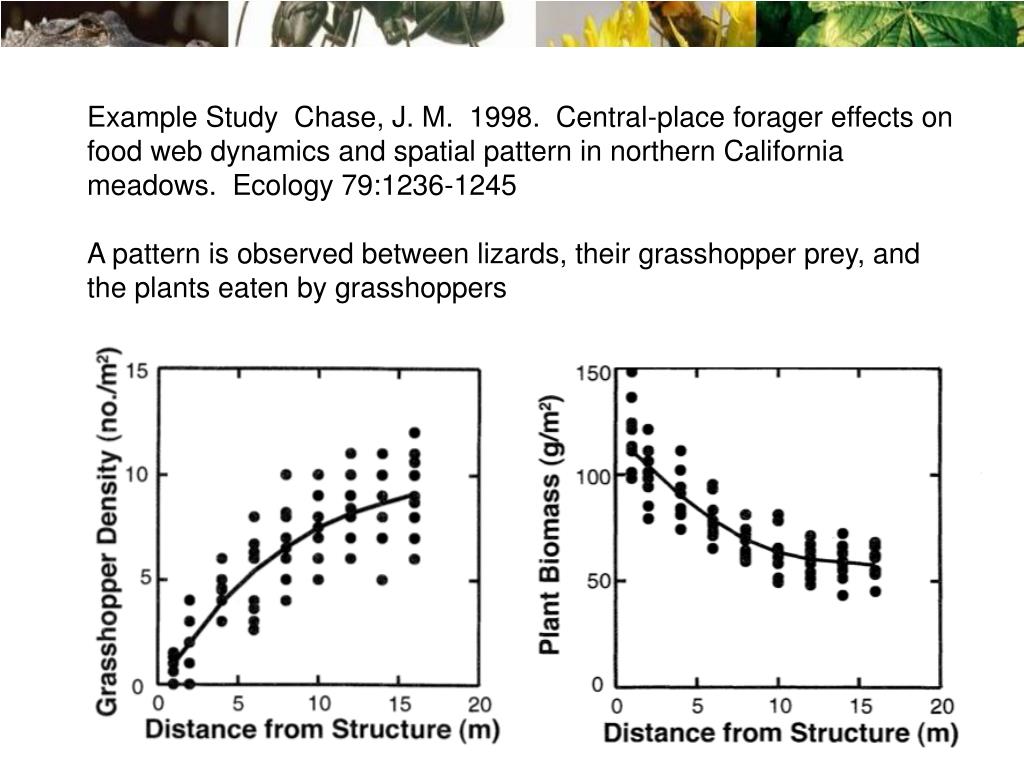 Example Study Chase, J. M. 1998. Central-place forager effects on food web dynamics and spatial pattern in northern California meadows. Ecology 79:1236-1245

A pattern is observed between lizards, their grasshopper prey, and the plants eaten by grasshoppers

Grasshopper Density (no./m²)
15
10
5
0
0 5 10 15 20
Distance from Structure (m)

Plant Biomass (g/m²)
150
100
50
0
0 5 10 15 20
Distance from Structure (m)